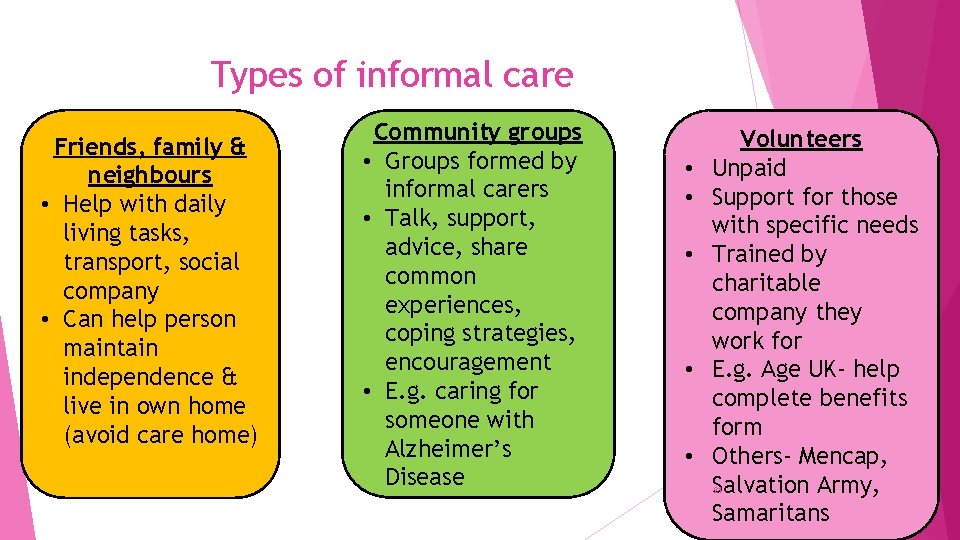 Types of informal care

Friends, family & neighbours
• Help with daily living tasks, transport, social company
• Can help person maintain independence & live in own home (avoid care home)

Community groups
• Groups formed by informal carers
• Talk, support, advice, share common experiences, coping strategies, encouragement
• E.g. caring for someone with Alzheimer's Disease

Volunteers
• Unpaid
• Support for those with specific needs
• Trained by charitable company they work for
• E.g. Age UK- help complete benefits form
• Others- Mencap, Salvation Army, Samaritans